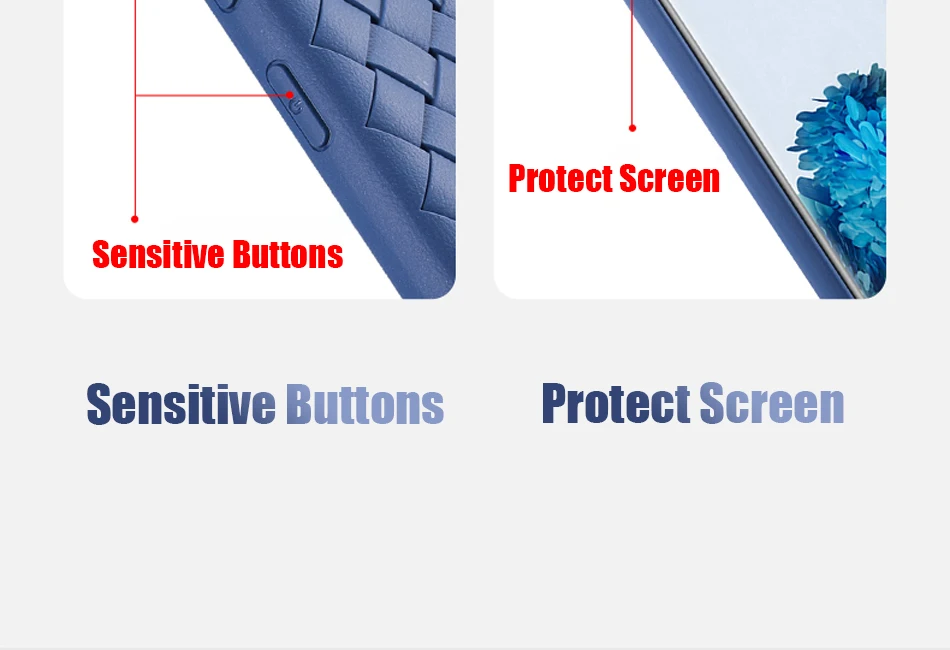 Sensitive Buttons

Protect Screen

Sensitive Buttons

Protect Screen